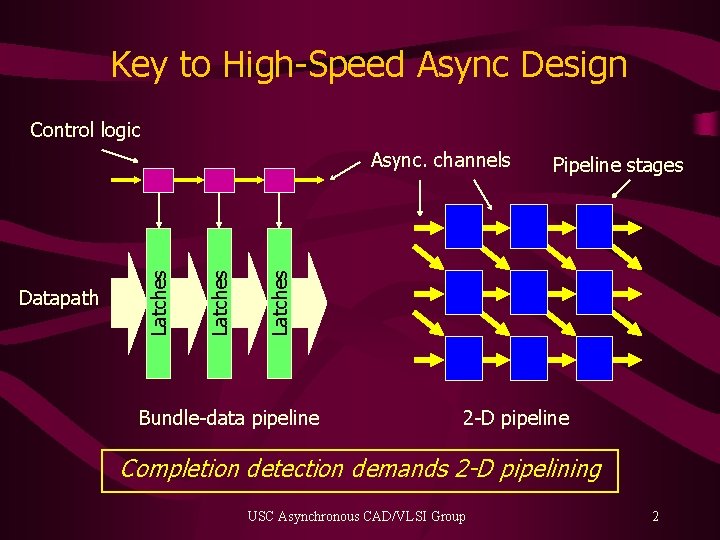 Key to High-Speed Async Design

Control logic

Async. channels

Pipeline stages

Datapath

Latches

Latches

Latches

Bundle-data pipeline

2-D pipeline

Completion detection demands 2-D pipelining

USC Asynchronous CAD/VLSI Group

2